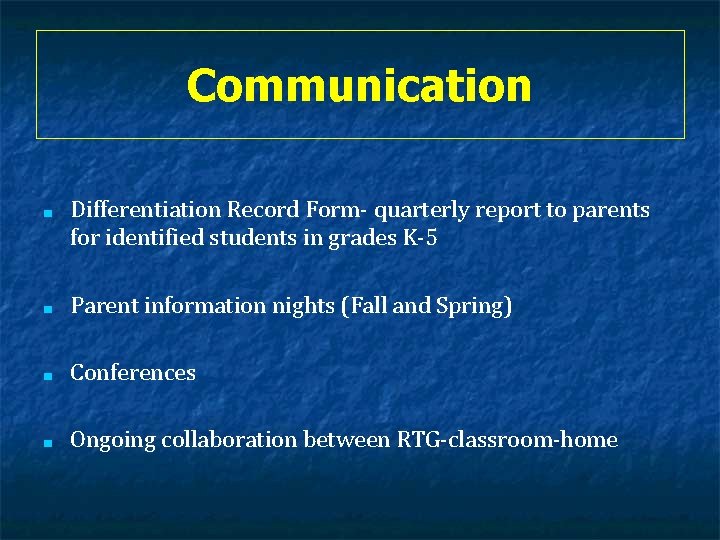 Communication

- Differentiation Record Form- quarterly report to parents for identified students in grades K-5

- Parent information nights (Fall and Spring)

- Conferences

- Ongoing collaboration between RTG-classroom-home